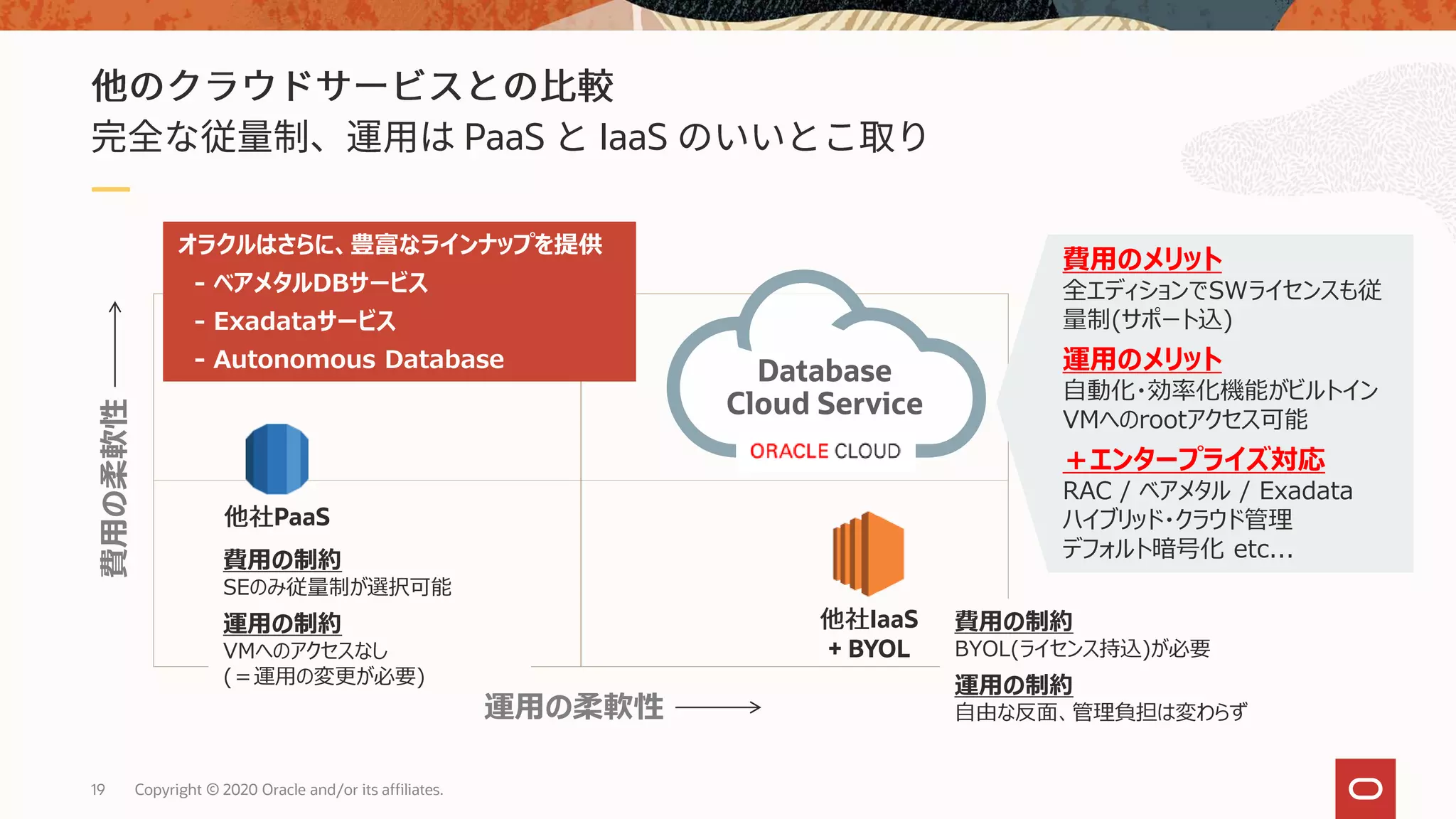 他のクラウドサービスとの比較
完全な従量制、運用は PaaS と IaaS のいいとこ取り

オラクルはさらに、豊富なラインナップを提供
- ベアメタルDBサービス
- Exadataサービス
- Autonomous Database

費用の柔軟性

Database Cloud Service
ORACLE CLOUD

費用のメリット
全エディションでSWライセンスも従量制(サポート込)

運用のメリット
自動化・効率化機能がビルトイン
VMへのrootアクセス可能

＋エンタープライズ対応
RAC / ベアメタル / Exadata
ハイブリッド・クラウド管理
デフォルト暗号化 etc...

他社PaaS

費用の制約
SEのみ従量制が選択可能

運用の制約
VMへのアクセスなし
(＝運用の変更が必要)

他社IaaS
+ BYOL

費用の制約
BYOL(ライセンス持込)が必要

運用の制約
自由な反面、管理負担は変わらず

運用の柔軟性

19 Copyright © 2020 Oracle and/or its affiliates.